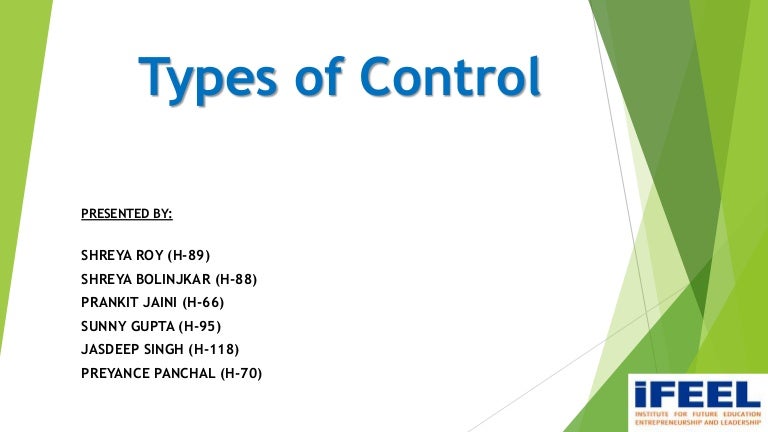 Types of Control

PRESENTED BY:

SHREYA ROY (H-89)
SHREYA BOLINJKAR (H-88)
PRANKIT JAINI (H-66)
SUNNY GUPTA (H-95)
JASDEEP SINGH (H-118)
PREYANCE PANCHAL (H-70)

iFEEL
INSTITUTE FOR FUTURE EDUCATION
ENTREPRENEURSHIP AND LEADERSHIP